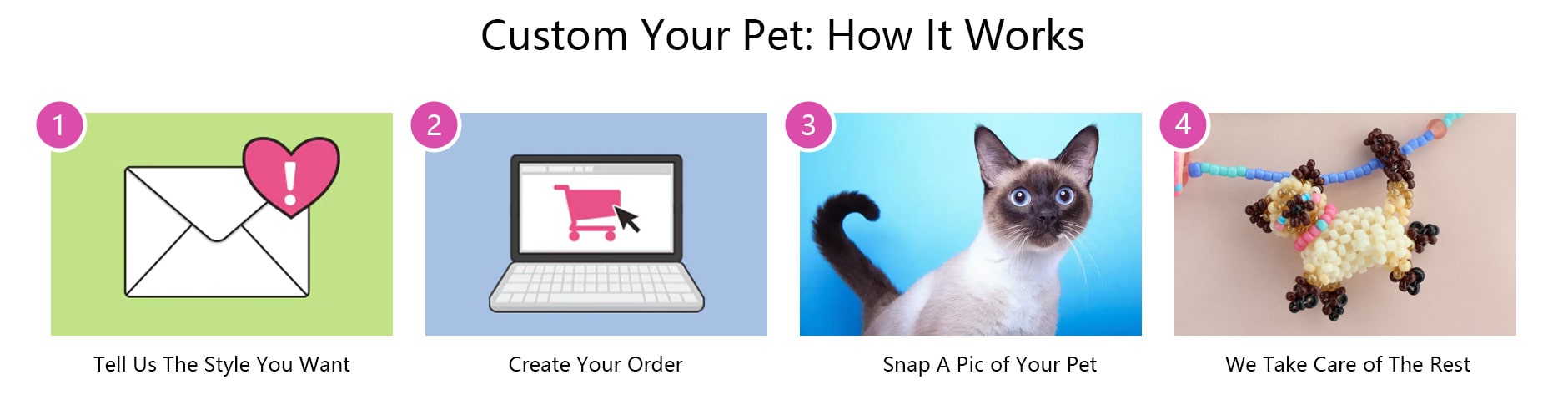 Custom Your Pet: How It Works

1

!

Tell Us The Style You Want

2

Create Your Order

3

Snap A Pic of Your Pet

4

We Take Care of The Rest